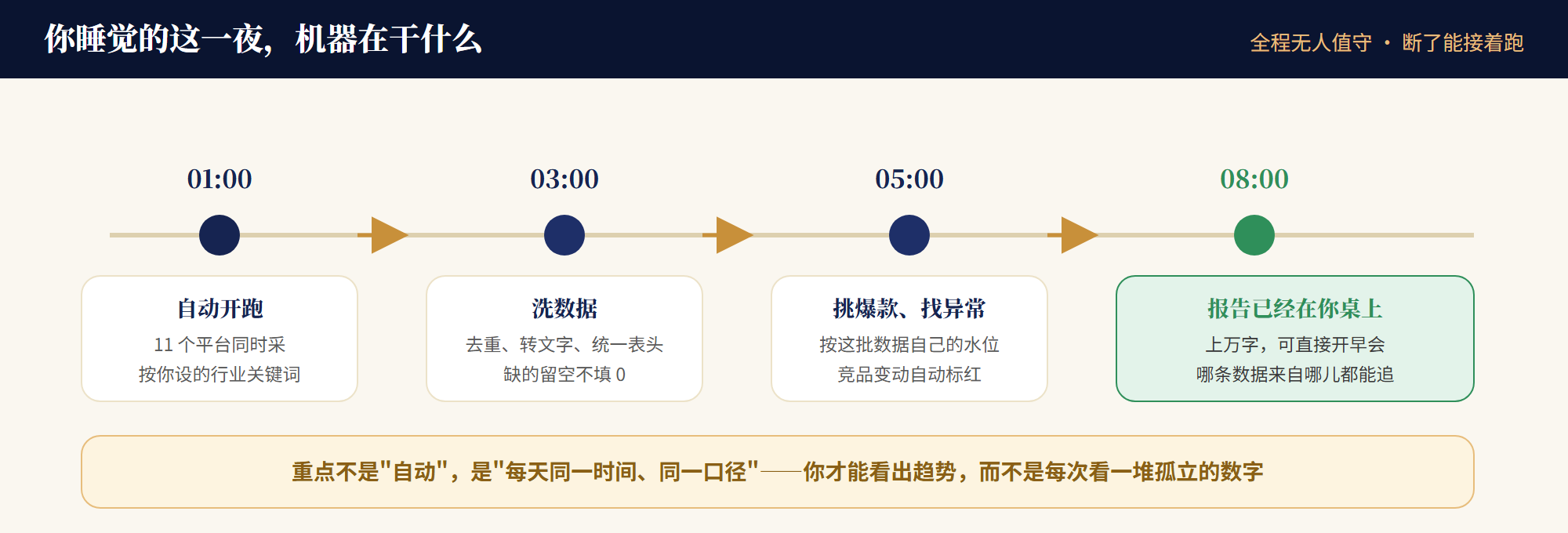 你睡觉的这一夜，机器在干什么

全程无人值守 · 断了能接着跑

01:00

自动开跑

11 个平台同时采
按你设的行业关键词

03:00

洗数据

去重、转文字、统一表头
缺的留空不填 0

05:00

挑爆款、找异常

按这批数据自己的水位
竞品变动自动标红

08:00

报告已经在你桌上

上万字，可直接开早会
哪条数据来自哪儿都能追

重点不是"自动"，是"每天同一时间、同一口径"——你才能看出趋势，而不是每次看一堆孤立的数字